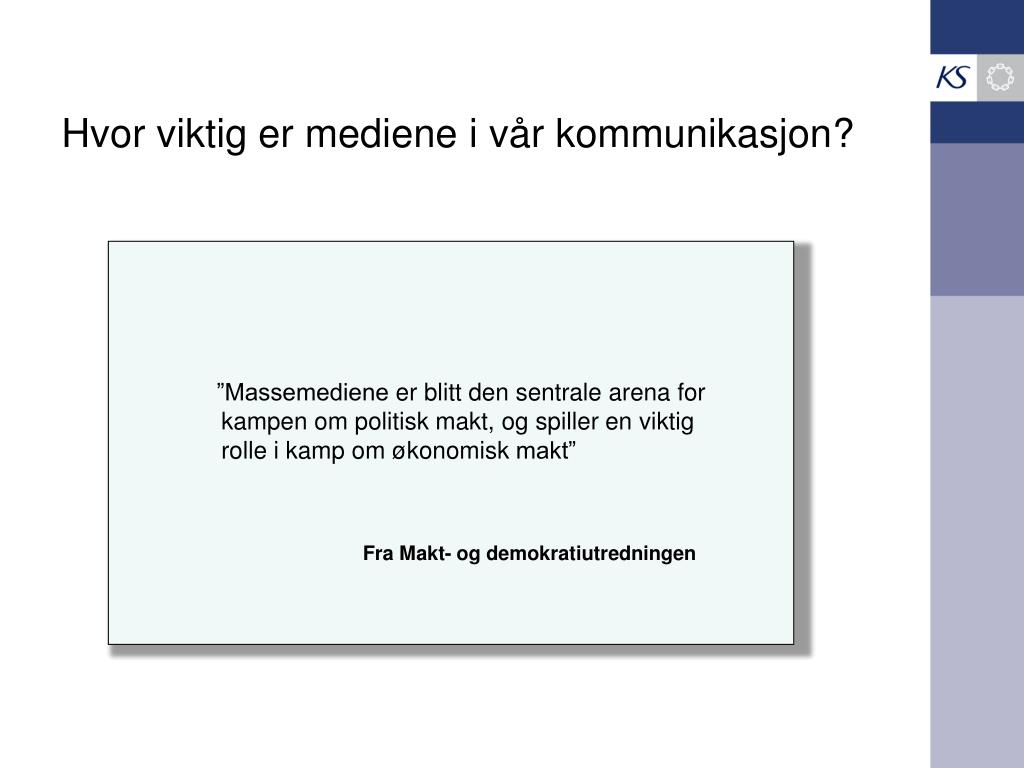 KS

Hvor viktig er mediene i vår kommunikasjon?

”Massemediene er blitt den sentrale arena for kampen om politisk makt, og spiller en viktig rolle i kamp om økonomisk makt”

Fra Makt- og demokratiutredningen